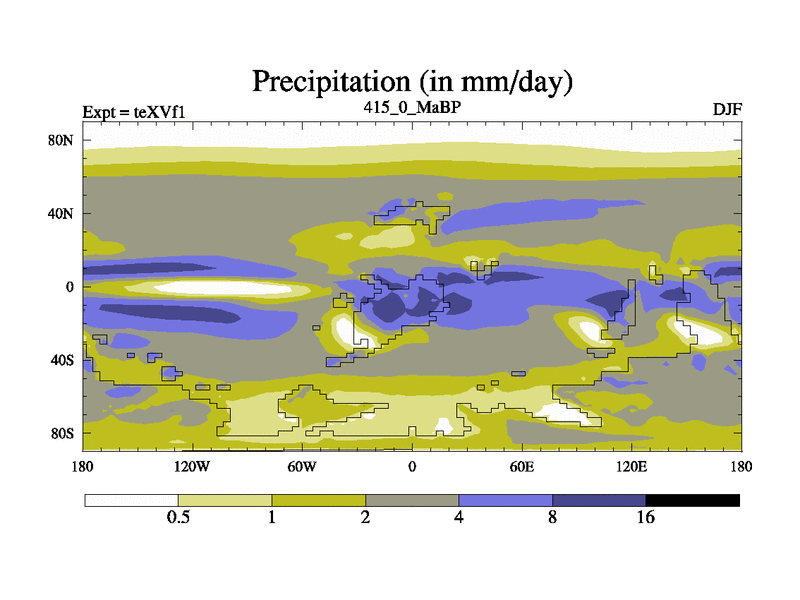 Precipitation (in mm/day)

Expt = teXVf1
415_0_MaBP
DJF

80N
40N
0
40S
80S

180
120W
60W
0
60E
120E
180

0.5
1
2
4
8
16